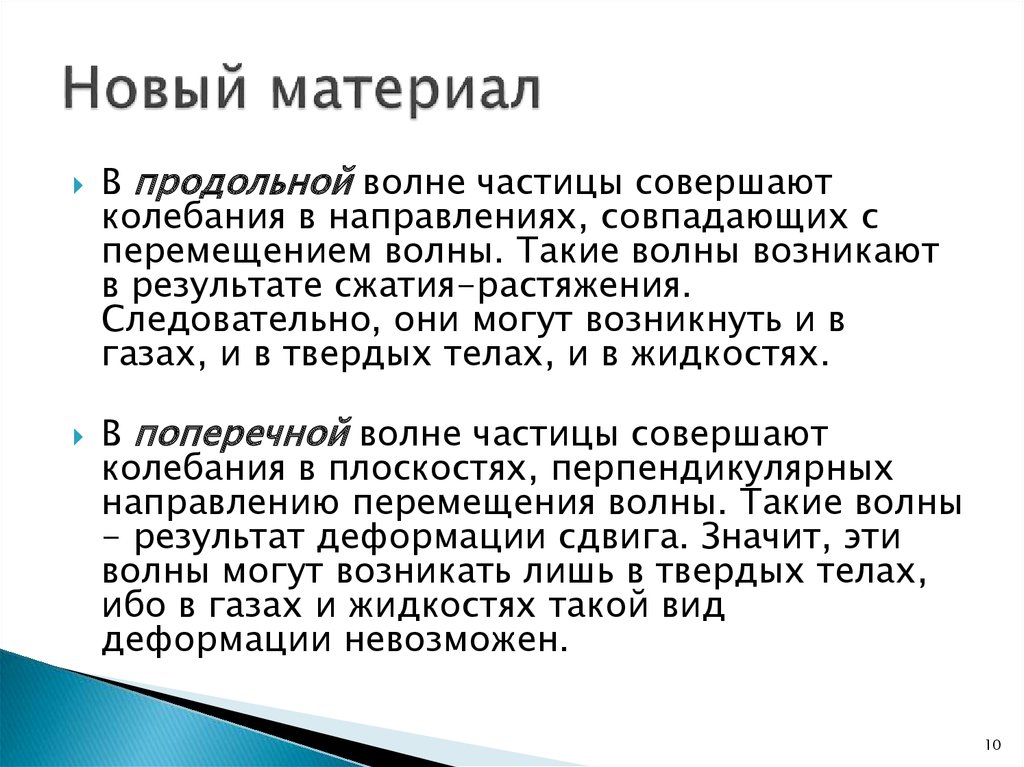 Новый материал

В продольной волне частицы совершают колебания в направлениях, совпадающих с перемещением волны. Такие волны возникают в результате сжатия-растяжения. Следовательно, они могут возникнуть и в газах, и в твердых телах, и в жидкостях.

В поперечной волне частицы совершают колебания в плоскостях, перпендикулярных направлению перемещения волны. Такие волны - результат деформации сдвига. Значит, эти волны могут возникать лишь в твердых телах, ибо в газах и жидкостях такой вид деформации невозможен.

10